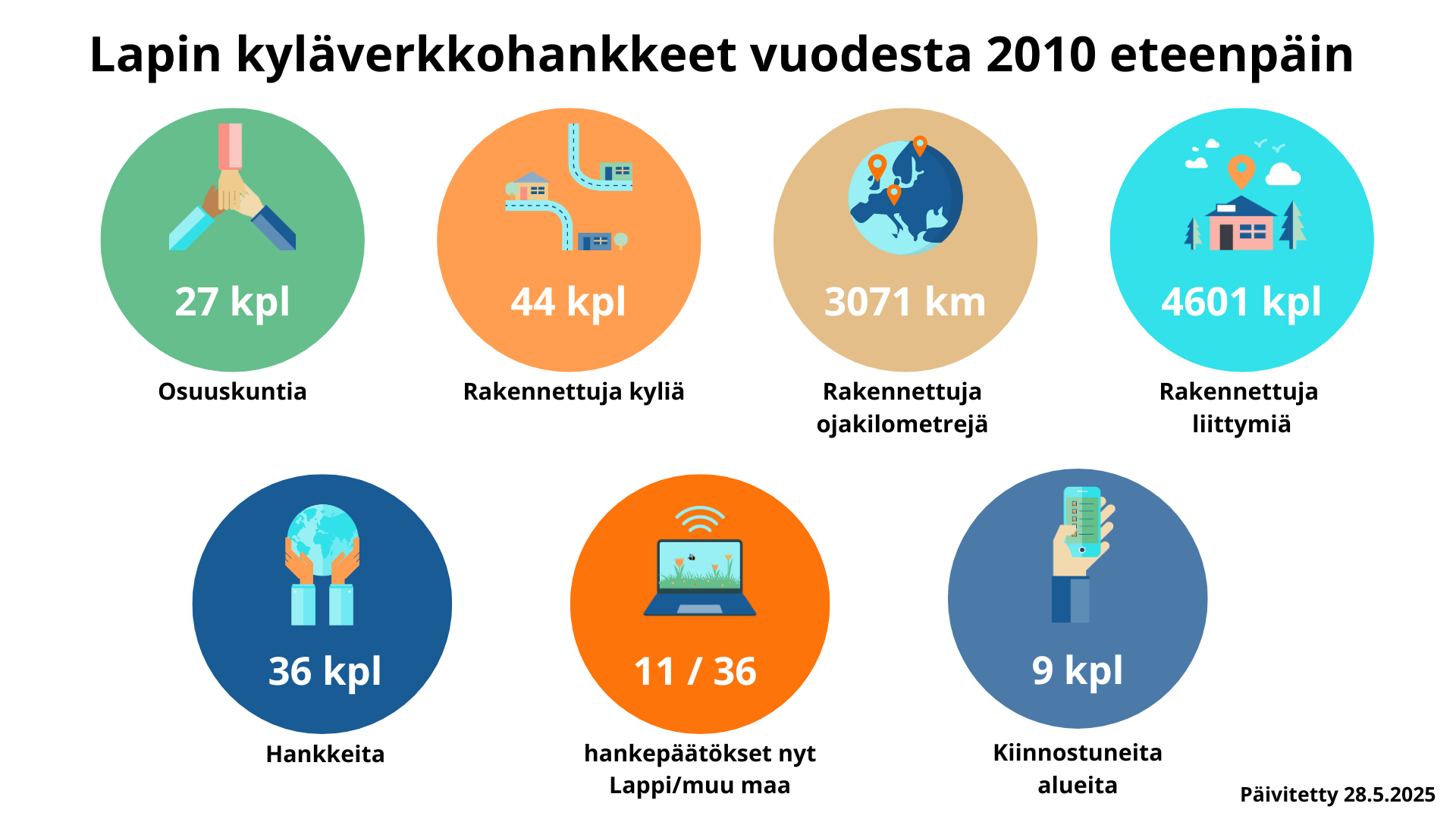 Lapin kyläverkkohankkeet vuodesta 2010 eteenpäin

27 kpl
Osuuskuntia

44 kpl
Rakennettuja kyliä

3071 km
Rakennettuja ojakilometrejä

4601 kpl
Rakennettuja liittymiä

36 kpl
Hankkeita

11 / 36
hankepäätökset nyt Lappi/muu maa

9 kpl
Kiinnostuneita alueita

Päivitetty 28.5.2025